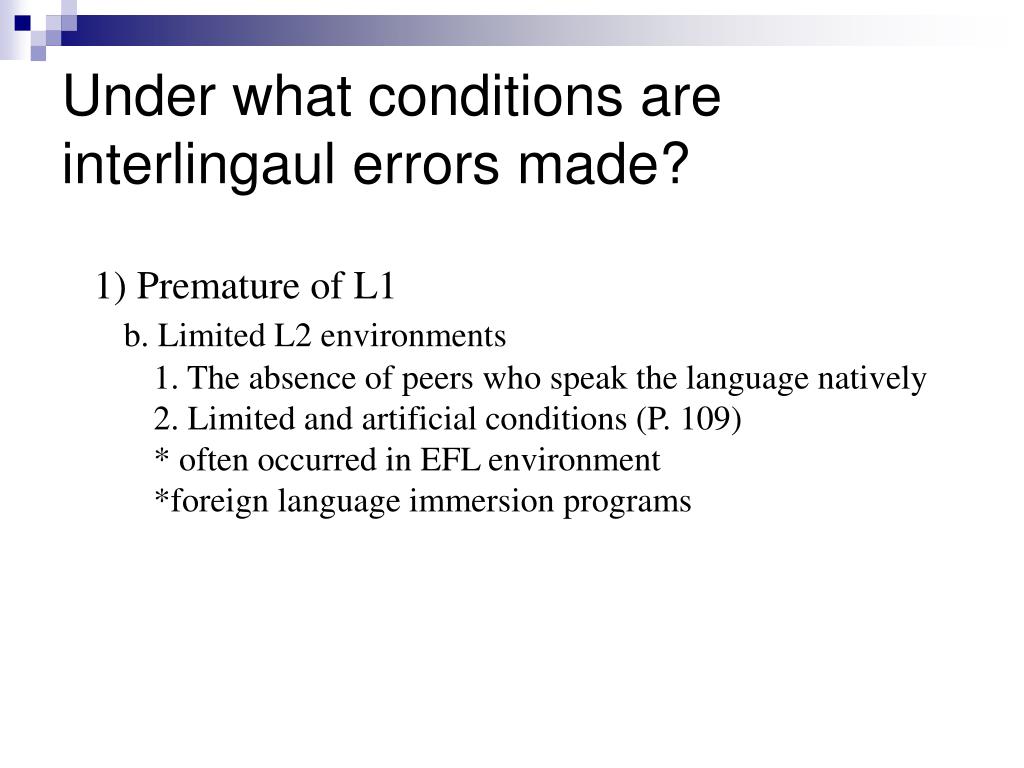 Under what conditions are interlingaul errors made?

1) Premature of L1

b. Limited L2 environments

1. The absence of peers who speak the language natively

2. Limited and artificial conditions (P. 109)

* often occurred in EFL environment

*foreign language immersion programs